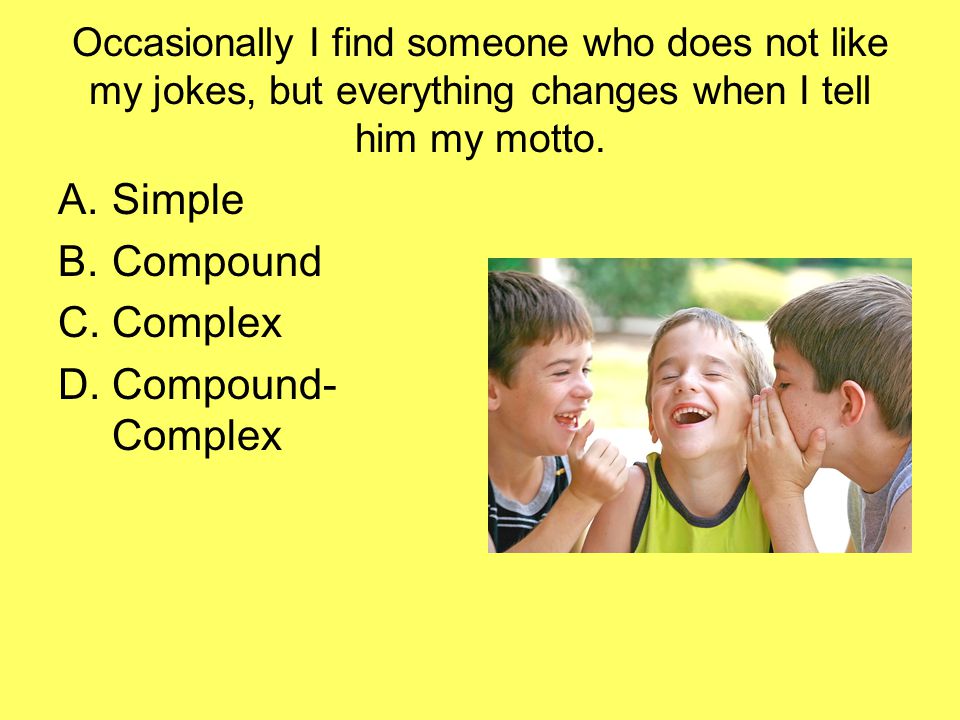 Occasionally I find someone who does not like my jokes, but everything changes when I tell him my motto.

A. Simple
B. Compound
C. Complex
D. Compound-Complex